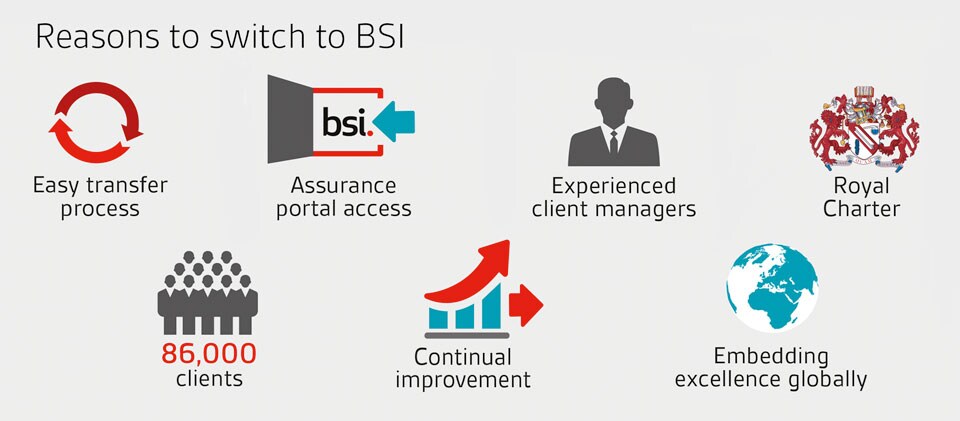 Reasons to switch to BSI

Easy transfer process

bsi.

Assurance portal access

Experienced client managers

Royal Charter

86,000 clients

Continual improvement

Embedding excellence globally